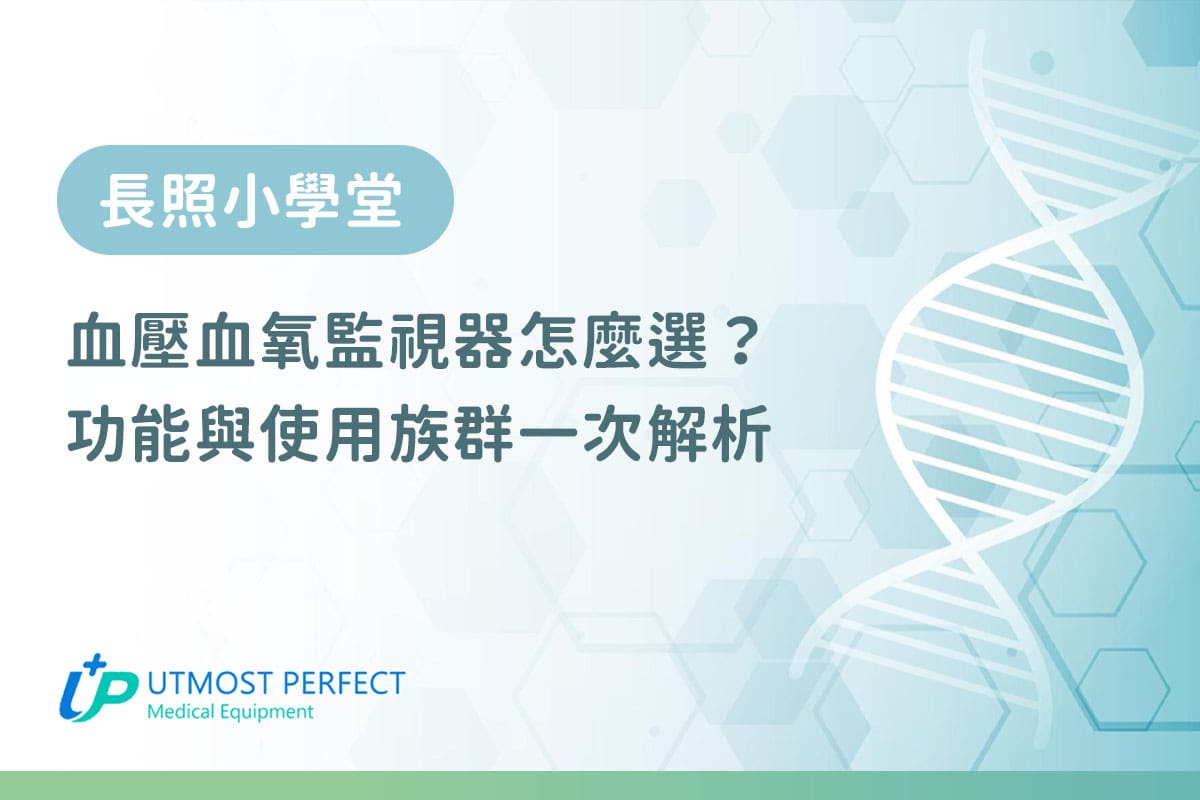 長照小學堂

血壓血氧監視器怎麼選？
功能與使用族群一次解析

UP UTMOST PERFECT
Medical Equipment